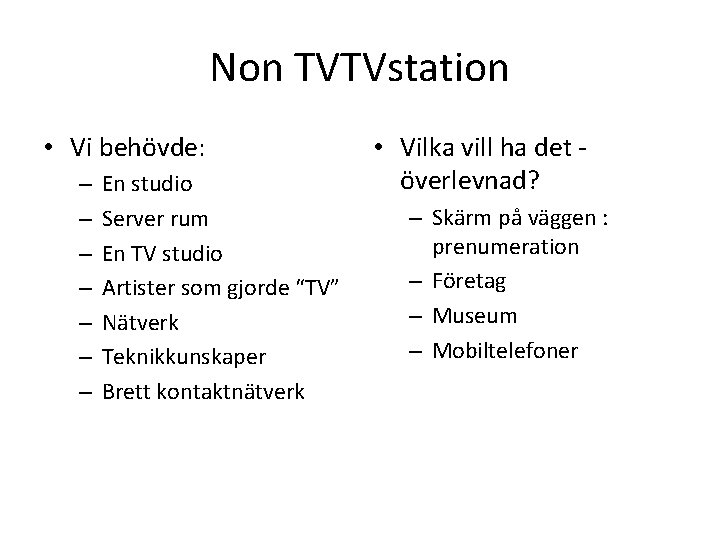 Non TVTVstation

• Vi behövde:
  – En studio
  – Server rum
  – En TV studio
  – Artister som gjorde “TV”
  – Nätverk
  – Teknikkunskaper
  – Brett kontaktnätverk

• Vilka vill ha det - överlevnad?
  – Skärm på väggen : prenumeration
  – Företag
  – Museum
  – Mobiltelefoner